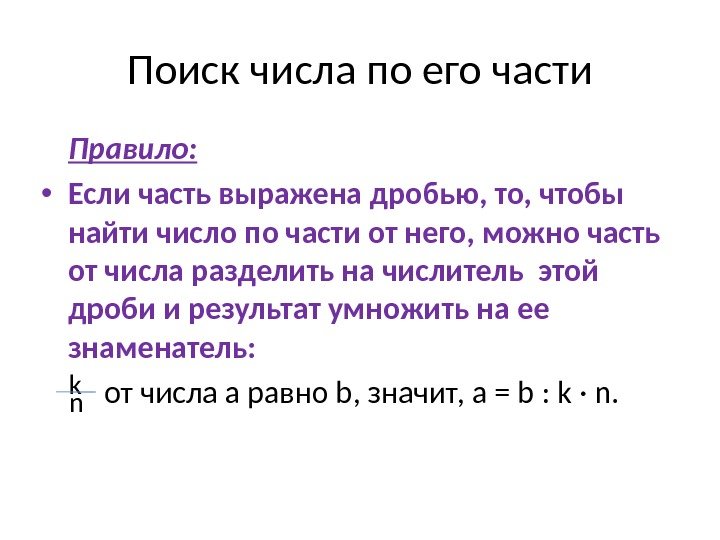 Поиск числа по его части

Правило:

• Если часть выражена дробью, то, чтобы найти число по части от него, можно часть от числа разделить на числитель этой дроби и результат умножить на ее знаменатель:

$\frac{k}{n}$ от числа a равно b, значит, a = b : k · n.